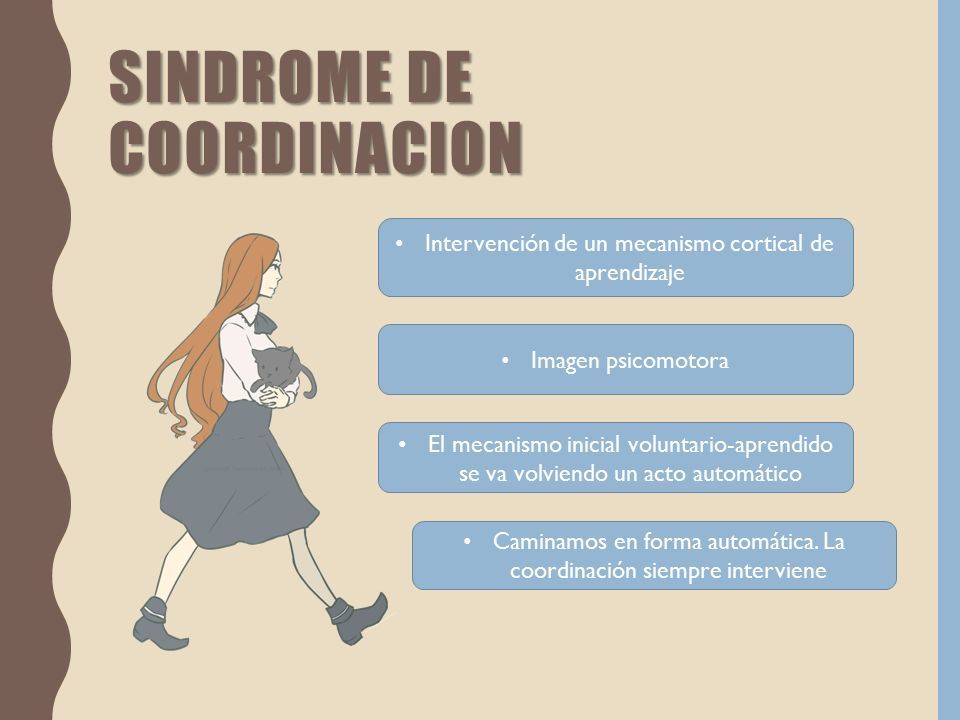 SINDROME DE COORDINACION

• Intervención de un mecanismo cortical de aprendizaje

• Imagen psicomotora

• El mecanismo inicial voluntario-aprendido se va volviendo un acto automático

• Caminamos en forma automática. La coordinación siempre interviene